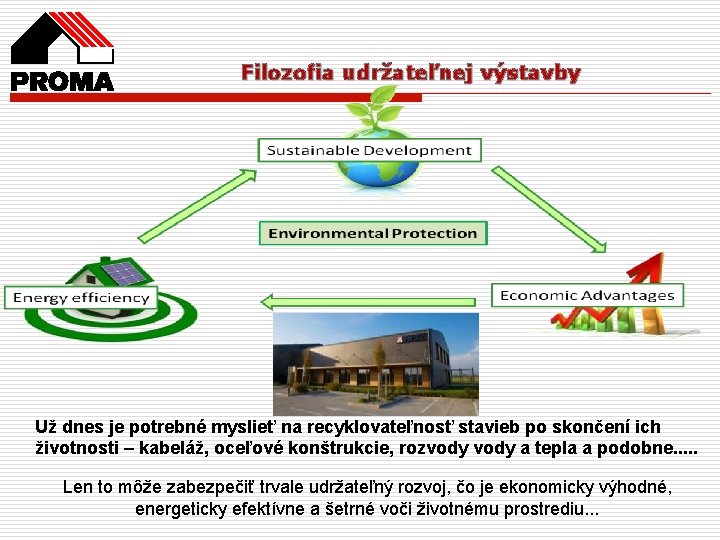 PROMA

Filozofia udržateľnej výstavby

Sustainable Development

Environmental Protection

Energy efficiency

Economic Advantages

Už dnes je potrebné myslieť na recyklovateľnosť stavieb po skončení ich životnosti – kabeláž, oceľové konštrukcie, rozvody vody a tepla a podobne.....

Len to môže zabezpečiť trvale udržateľný rozvoj, čo je ekonomicky výhodné, energeticky efektívne a šetrné voči životnému prostrediu...